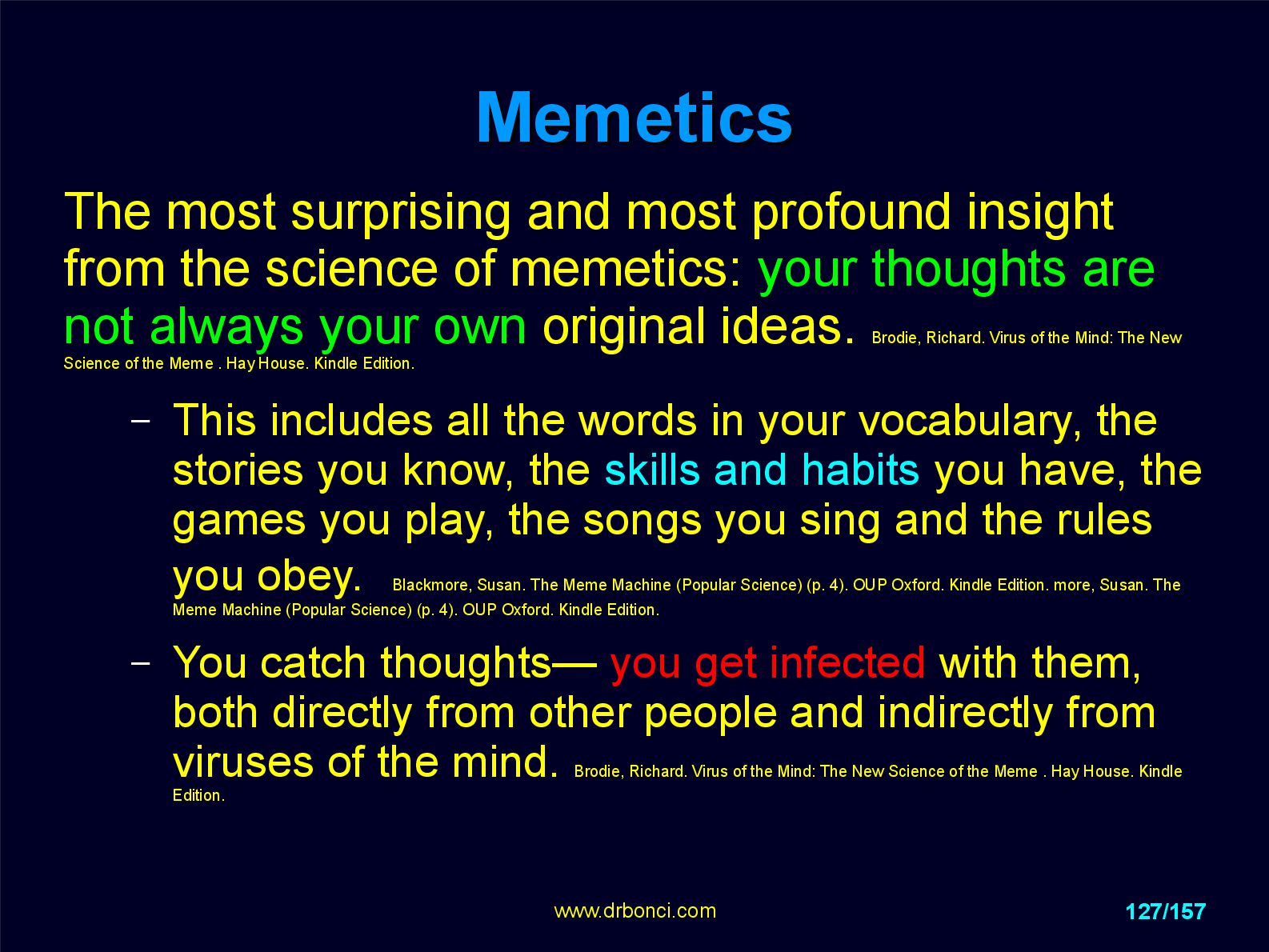 Memetics

The most surprising and most profound insight from the science of memetics: your thoughts are not always your own original ideas. Brodie, Richard. Virus of the Mind: The New Science of the Meme . Hay House. Kindle Edition.

– This includes all the words in your vocabulary, the stories you know, the skills and habits you have, the games you play, the songs you sing and the rules you obey. Blackmore, Susan. The Meme Machine (Popular Science) (p. 4). OUP Oxford. Kindle Edition. more, Susan. The Meme Machine (Popular Science) (p. 4). OUP Oxford. Kindle Edition.

– You catch thoughts— you get infected with them, both directly from other people and indirectly from viruses of the mind. Brodie, Richard. Virus of the Mind: The New Science of the Meme . Hay House. Kindle Edition.

www.drbonci.com

127/157